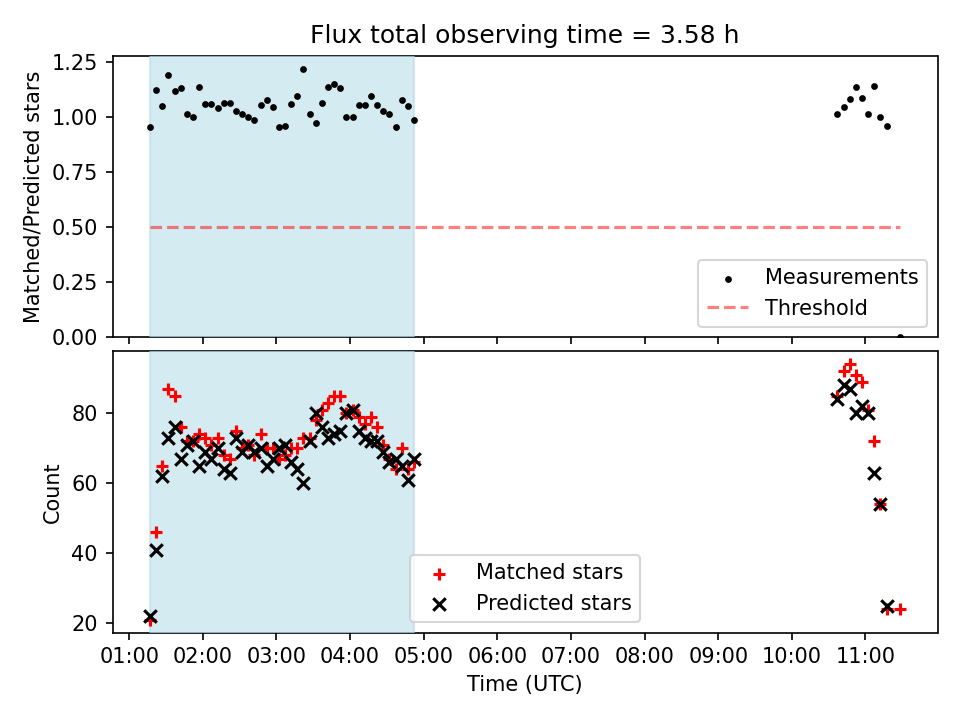 Flux total observing time = 3.58 h

Matched/Predicted stars

1.25
1.00
0.75
0.50
0.25
0.00

Measurements
Threshold

Count

80
60
40
20

Matched stars
Predicted stars

01:00 02:00 03:00 04:00 05:00 06:00 07:00 08:00 09:00 10:00 11:00

Time (UTC)